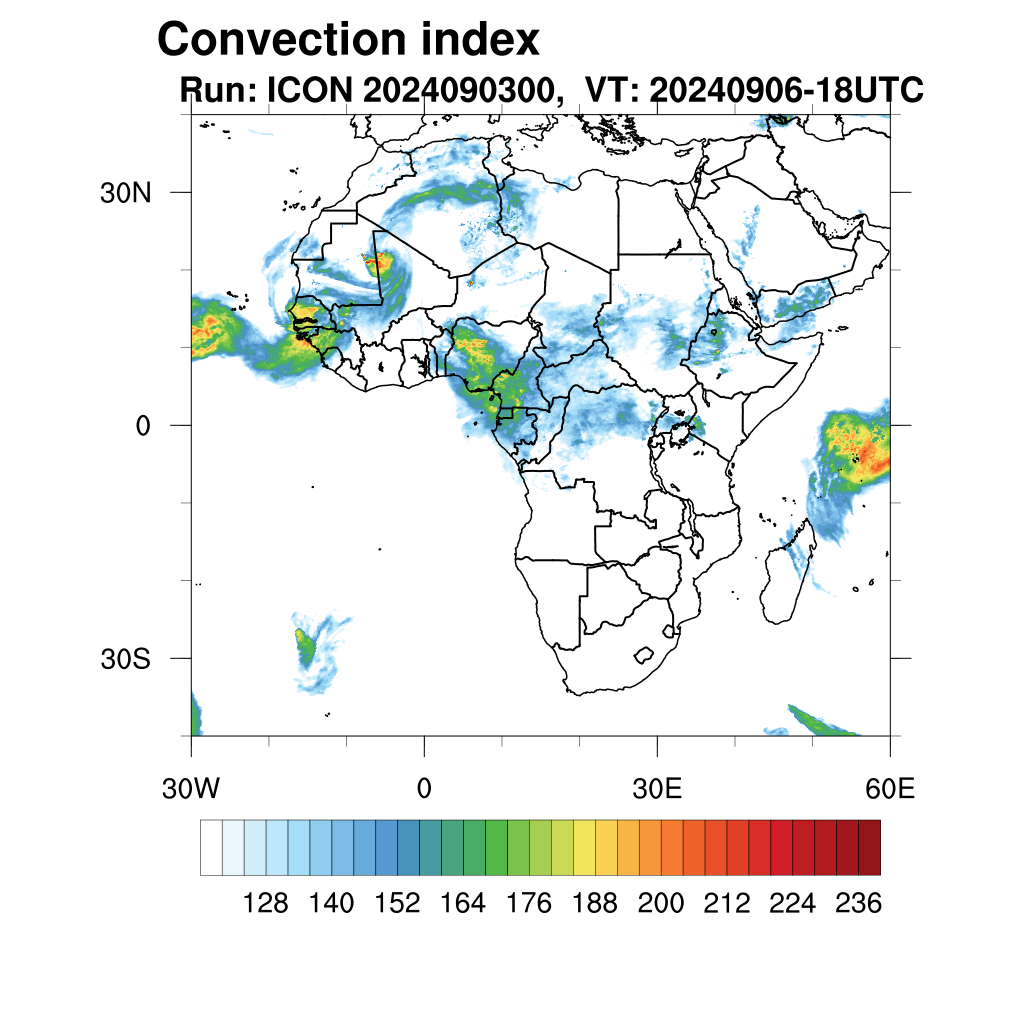 Convection index

Run: ICON 2024090300, VT: 20240906-18UTC

30N

0

30S

30W

0

30E

60E

128 140 152 164 176 188 200 212 224 236